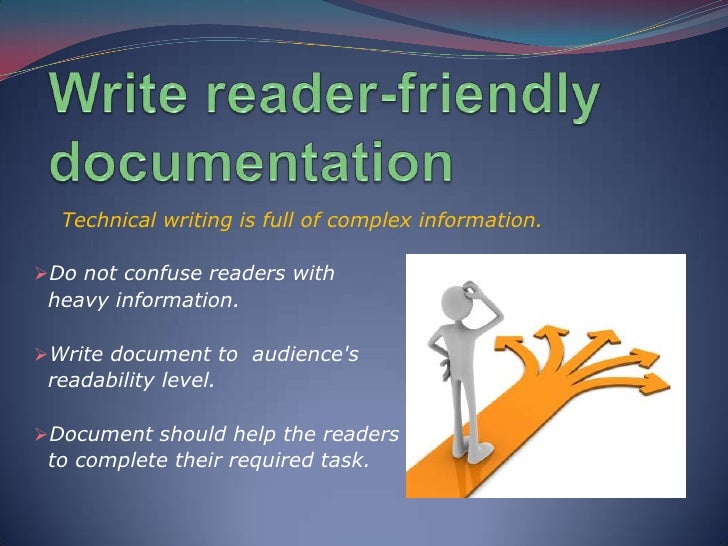 Write reader-friendly documentation

Technical writing is full of complex information.

➢Do not confuse readers with heavy information.

➢Write document to  audience's readability level.

➢Document should help the readers to complete their required task.